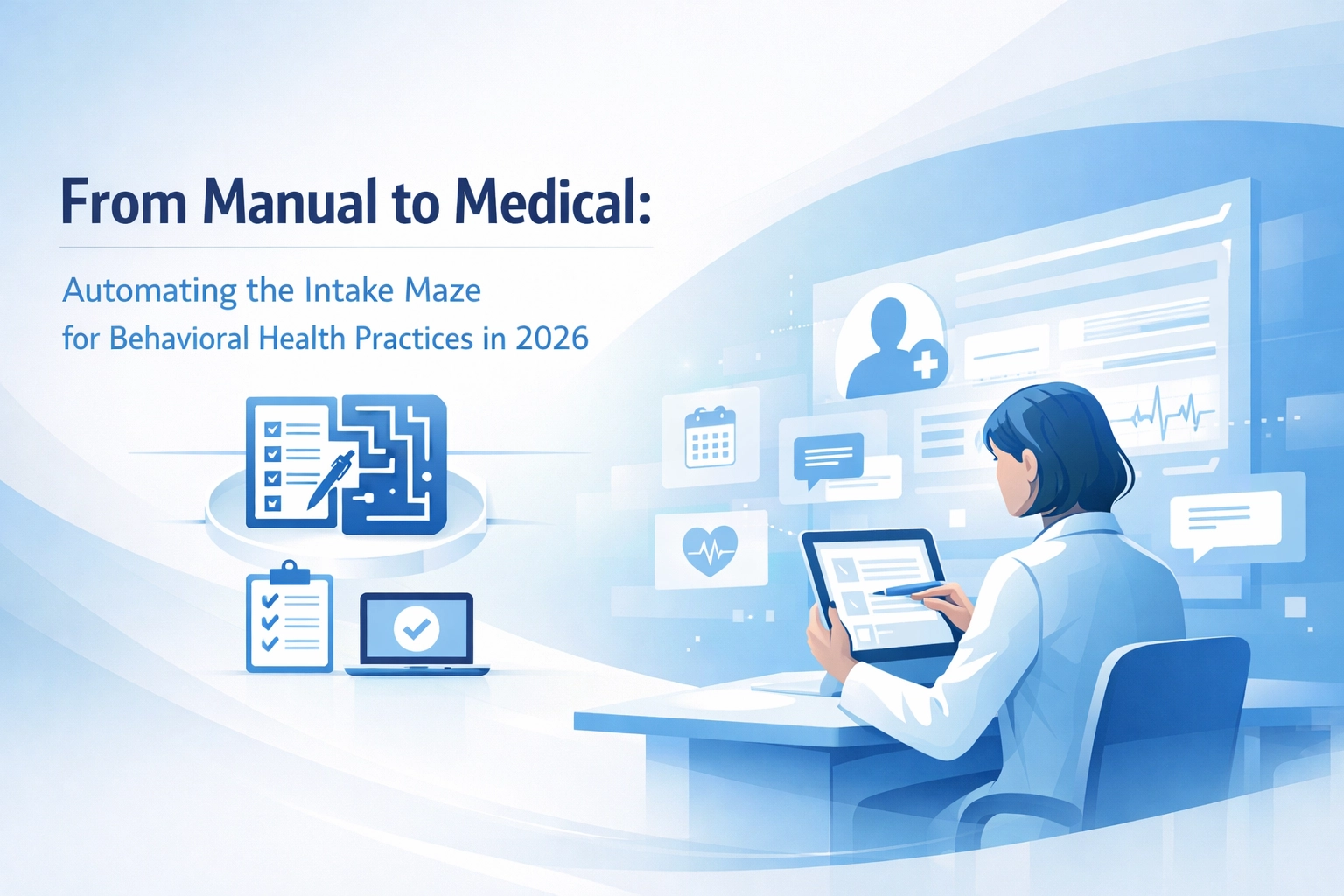 From Manual to Medical:

Automating the Intake Maze
for Behavioral Health Practices in 2026